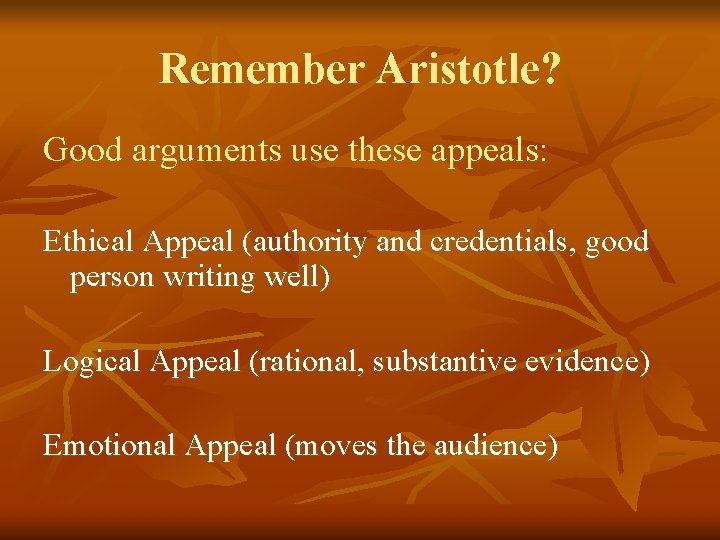 Remember Aristotle?

Good arguments use these appeals:

Ethical Appeal (authority and credentials, good person writing well)

Logical Appeal (rational, substantive evidence)

Emotional Appeal (moves the audience)